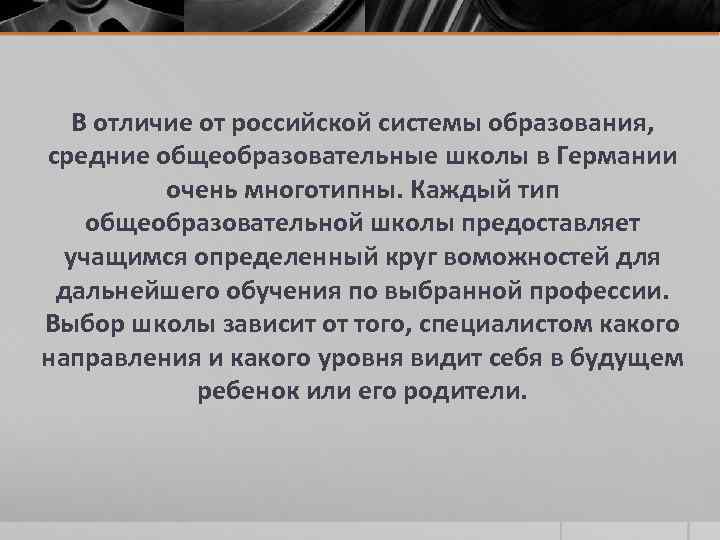 В отличие от российской системы образования, средние общеобразовательные школы в Германии очень многотипны. Каждый тип общеобразовательной школы предоставляет учащимся определенный круг воможностей для дальнейшего обучения по выбранной профессии. Выбор школы зависит от того, специалистом какого направления и какого уровня видит себя в будущем ребенок или его родители.